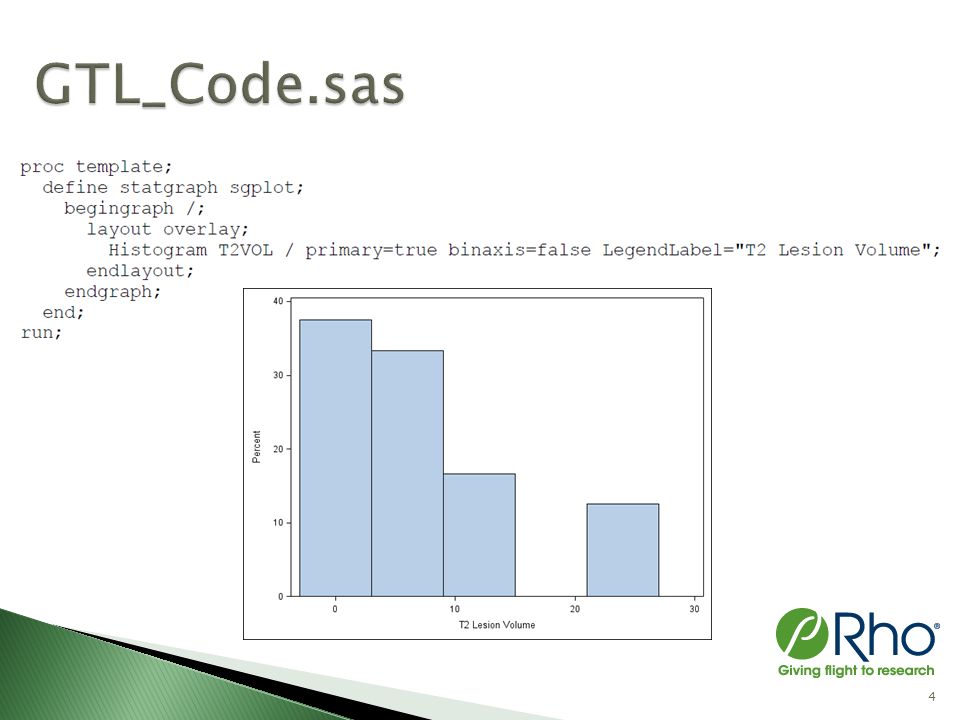 GTL_Code.sas

proc template;
  define statgraph sgplot;
    begingraph /;
      layout overlay;
        Histogram T2VOL / primary=true binaxis=false LegendLabel="T2 Lesion Volume";
      endlayout;
    endgraph;
  end;
run;

40
30
20
10
0
Percent
0
10
20
30
T2 Lesion Volume

Rho®
Giving flight to research

4